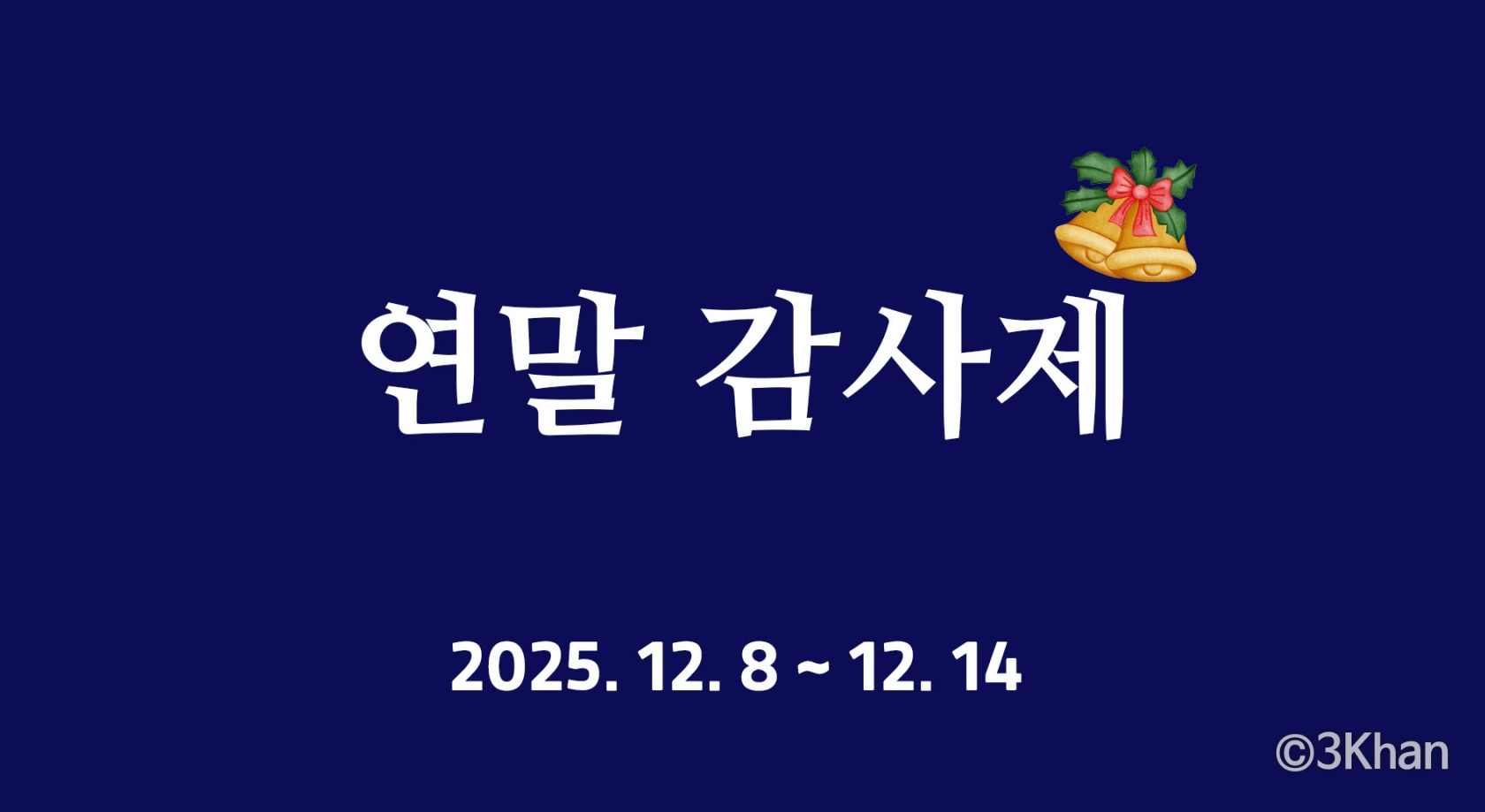 연말 감사제

2025. 12. 8 ~ 12. 14

©3Khan